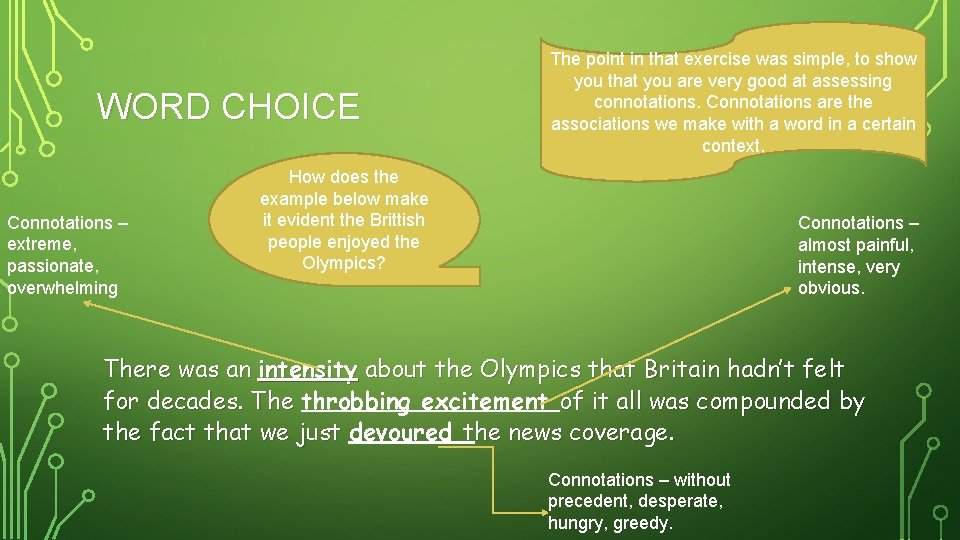 WORD CHOICE

The point in that exercise was simple, to show you that you are very good at assessing connotations. Connotations are the associations we make with a word in a certain context.

How does the example below make it evident the Brittish people enjoyed the Olympics?

Connotations – extreme, passionate, overwhelming

Connotations – almost painful, intense, very obvious.

There was an intensity about the Olympics that Britain hadn't felt for decades. The throbbing excitement of it all was compounded by the fact that we just devoured the news coverage.

Connotations – without precedent, desperate, hungry, greedy.